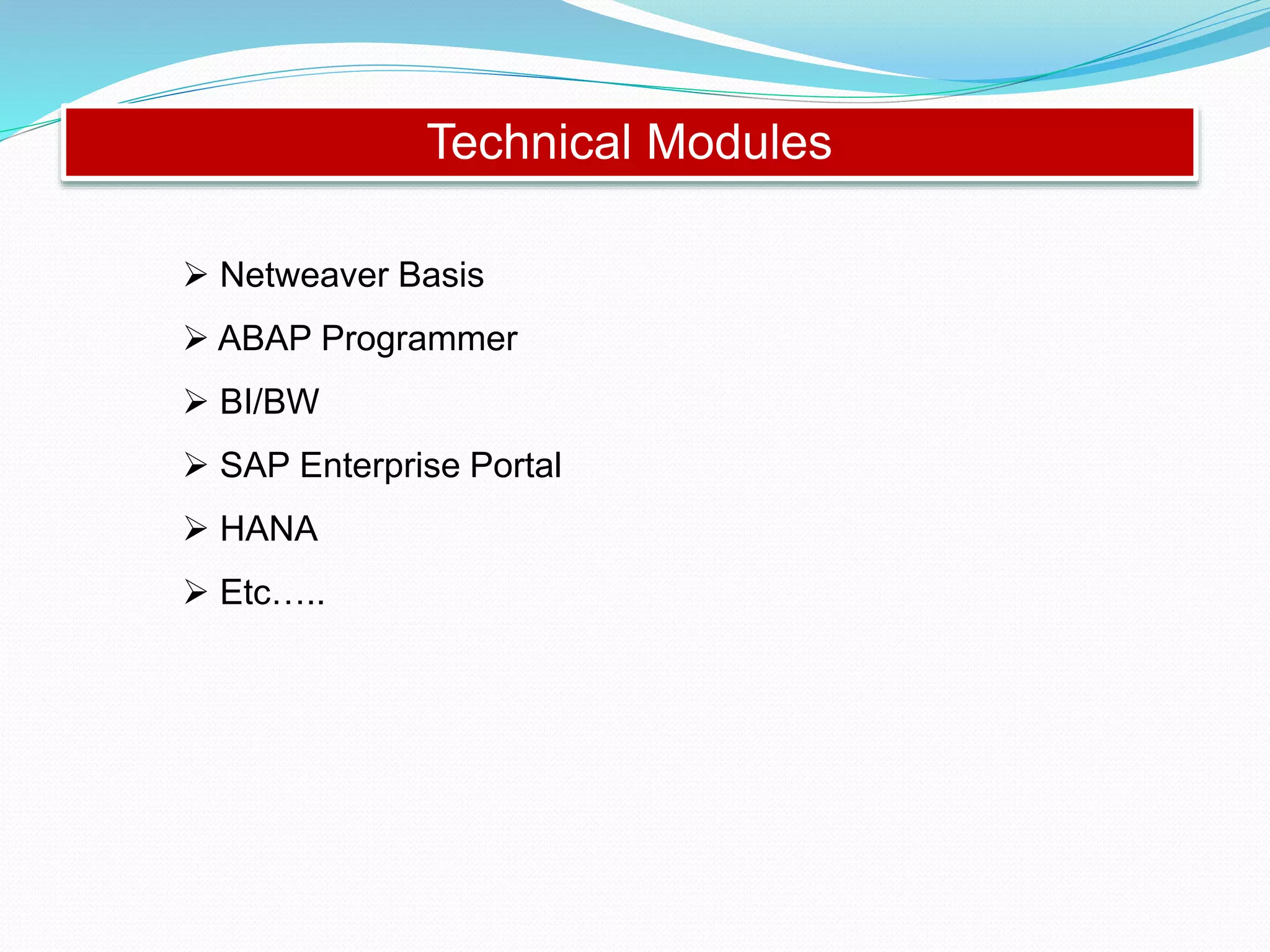 Technical Modules

➢ Netweaver Basis
➢ ABAP Programmer
➢ BI/BW
➢ SAP Enterprise Portal
➢ HANA
➢ Etc…..